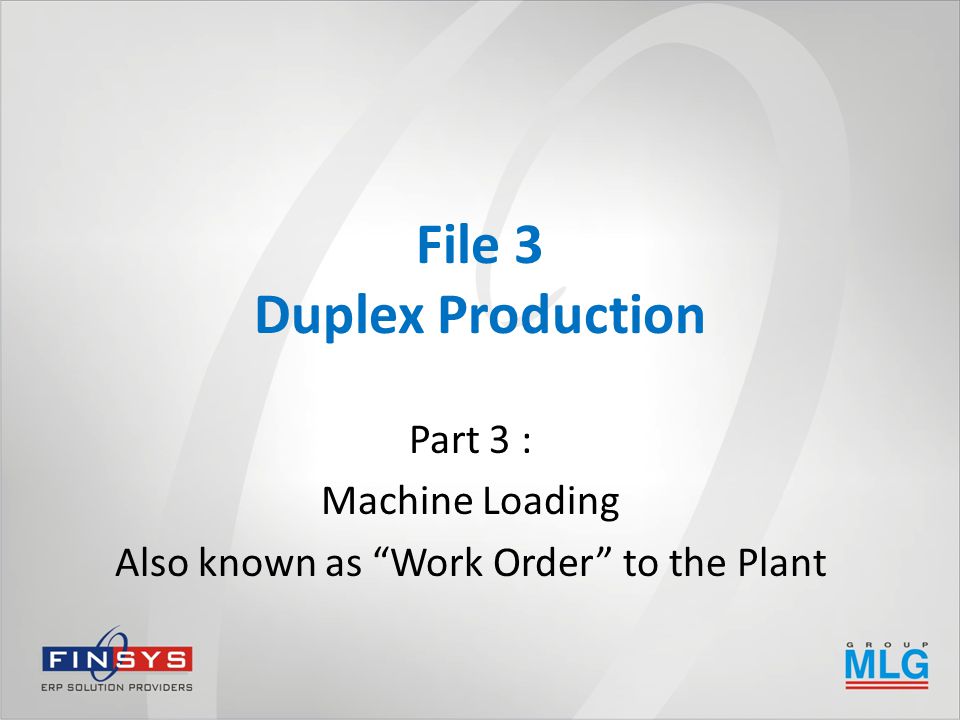 File 3
Duplex Production

Part 3 :

Machine Loading

Also known as “Work Order” to the Plant

FINSYS
ERP SOLUTION PROVIDERS

GROUP
MLG